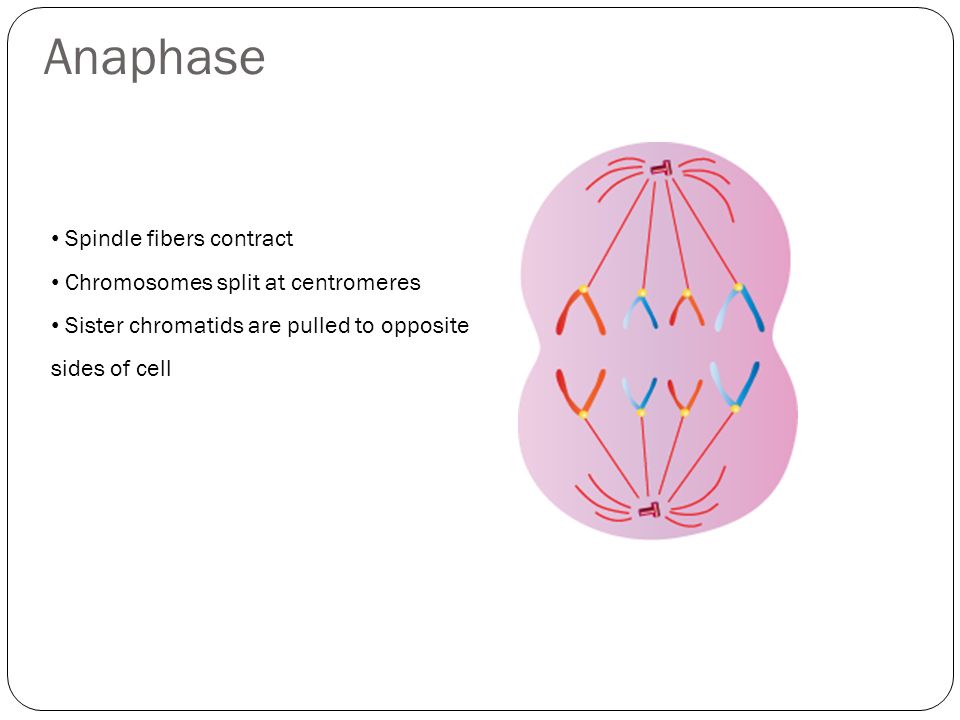 Anaphase

• Spindle fibers contract

• Chromosomes split at centromeres

• Sister chromatids are pulled to opposite sides of cell